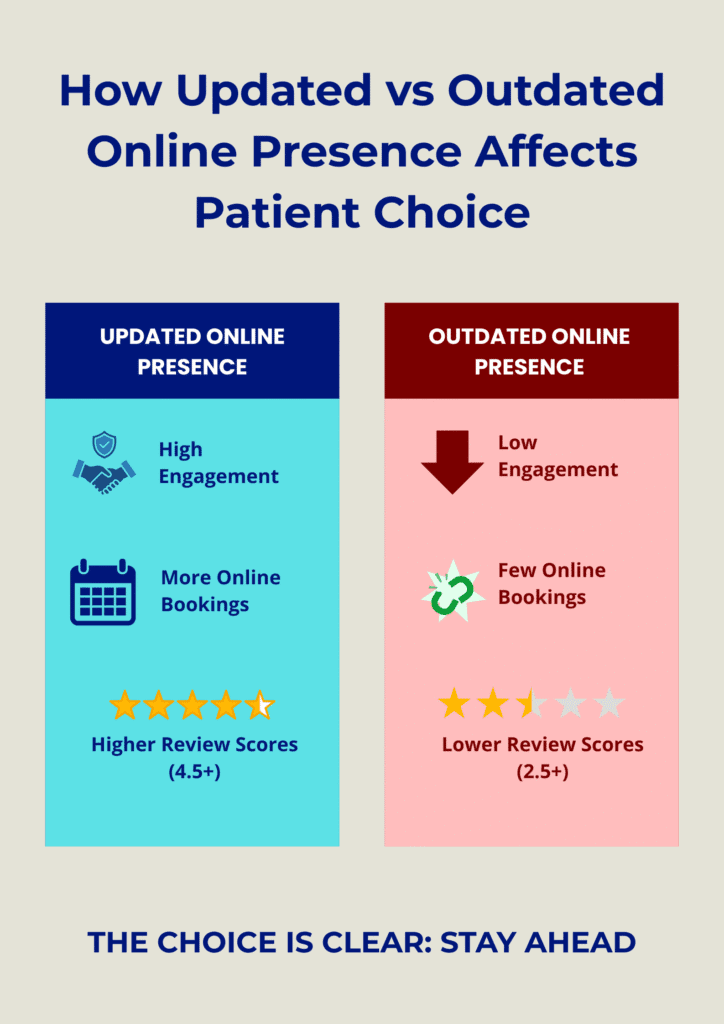 How Updated vs Outdated Online Presence Affects Patient Choice

UPDATED ONLINE PRESENCE

High Engagement

More Online Bookings

Higher Review Scores (4.5+)

OUTDATED ONLINE PRESENCE

Low Engagement

Few Online Bookings

Lower Review Scores (2.5+)

THE CHOICE IS CLEAR: STAY AHEAD